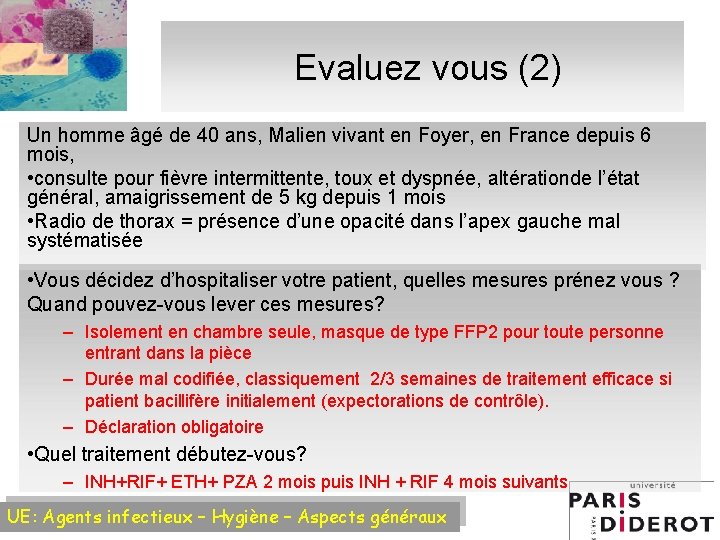 Evaluez vous (2)

Un homme âgé de 40 ans, Malien vivant en Foyer, en France depuis 6 mois,
•consulte pour fièvre intermittente, toux et dyspnée, altérationde l'état général, amaigrissement de 5 kg depuis 1 mois
•Radio de thorax = présence d'une opacité dans l'apex gauche mal systématisée

•Vous décidez d'hospitaliser votre patient, quelles mesures prénez vous ? Quand pouvez-vous lever ces mesures?
– Isolement en chambre seule, masque de type FFP2 pour toute personne entrant dans la pièce
– Durée mal codifiée, classiquement 2/3 semaines de traitement efficace si patient bacillifère initialement (expectorations de contrôle).
– Déclaration obligatoire
•Quel traitement débutez-vous?
– INH+RIF+ ETH+ PZA 2 mois puis INH + RIF 4 mois suivants

UE: Agents infectieux – Hygiène – Aspects généraux

université
PARIS DIDEROT